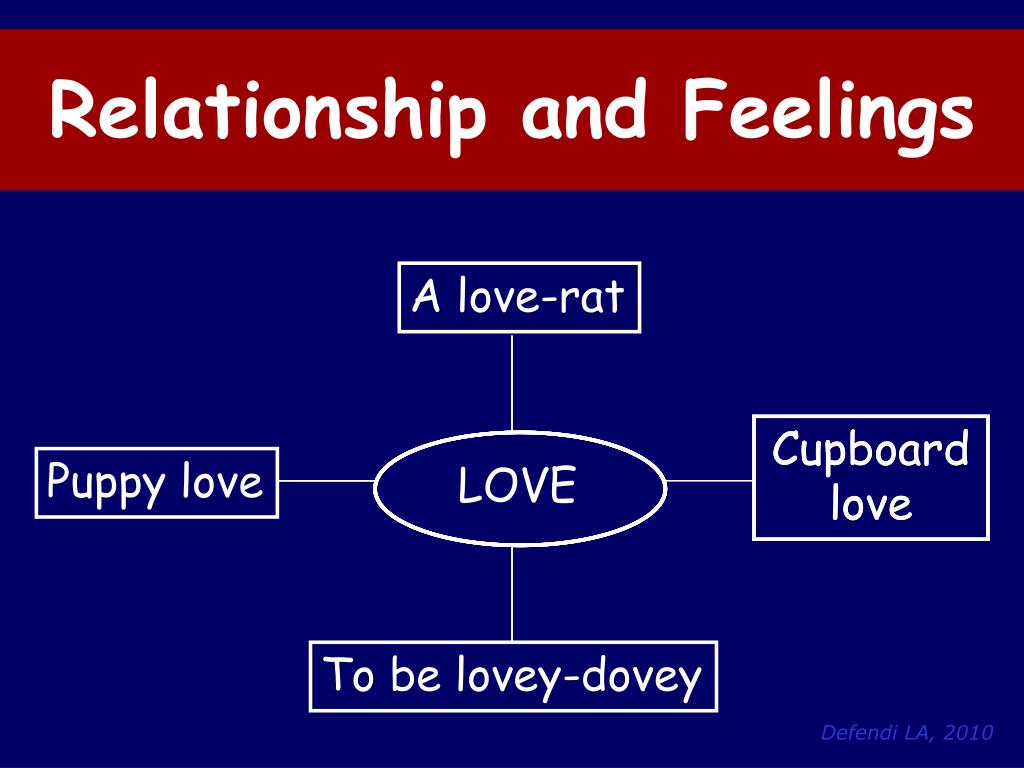 Relationship and Feelings

A love-rat

Puppy love

LOVE

Cupboard love

To be lovey-dovey

Defendi LA, 2010